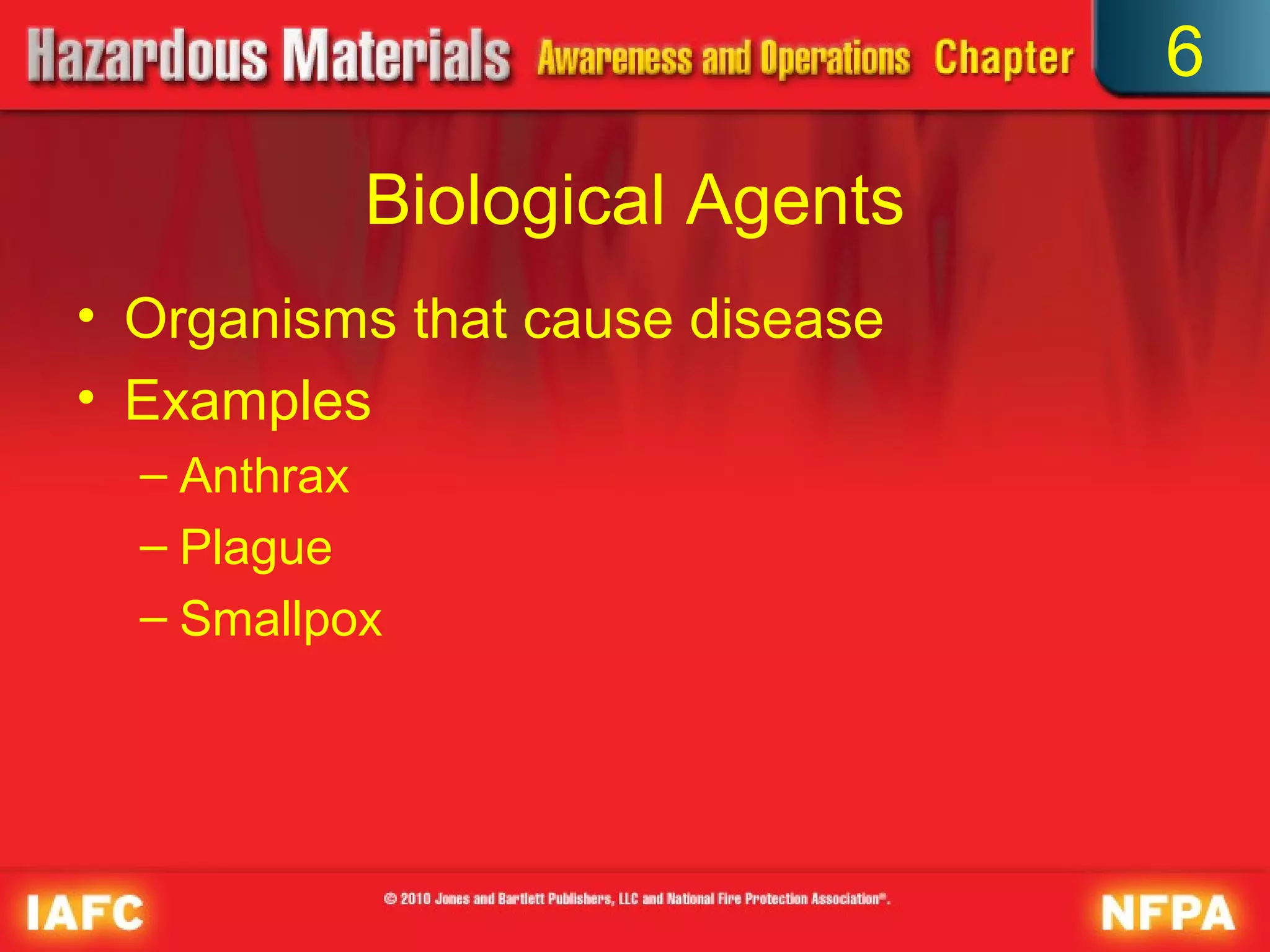 Hazardous Materials Awareness and Operations Chapter 6

Biological Agents

• Organisms that cause disease
• Examples
– Anthrax
– Plague
– Smallpox

IAFC © 2010 Jones and Bartlett Publishers, LLC and National Fire Protection Association®. NFPA